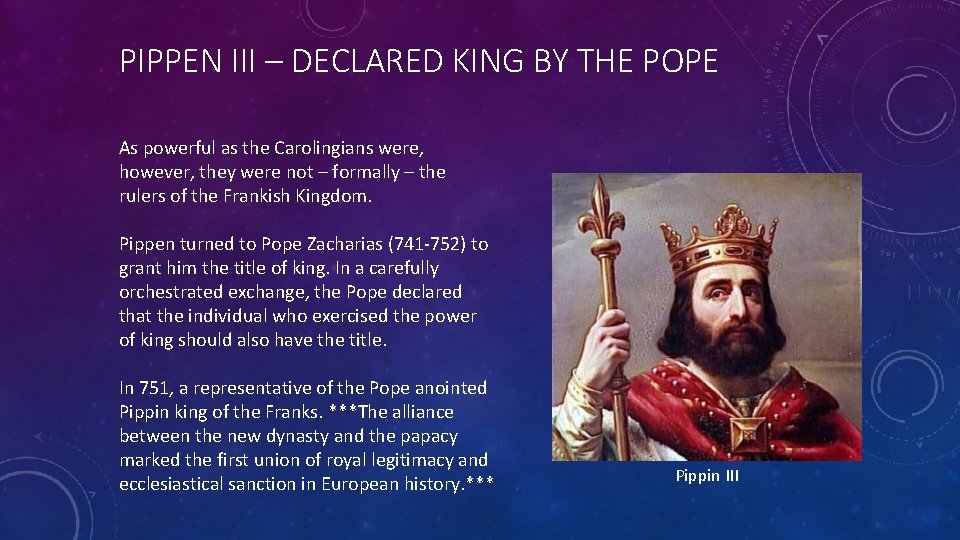 PIPPEN III – DECLARED KING BY THE POPE

As powerful as the Carolingians were, however, they were not – formally – the rulers of the Frankish Kingdom.

Pippen turned to Pope Zacharias (741-752) to grant him the title of king. In a carefully orchestrated exchange, the Pope declared that the individual who exercised the power of king should also have the title.

In 751, a representative of the Pope anointed Pippin king of the Franks. ***The alliance between the new dynasty and the papacy marked the first union of royal legitimacy and ecclesiastical sanction in European history.***

Pippin III